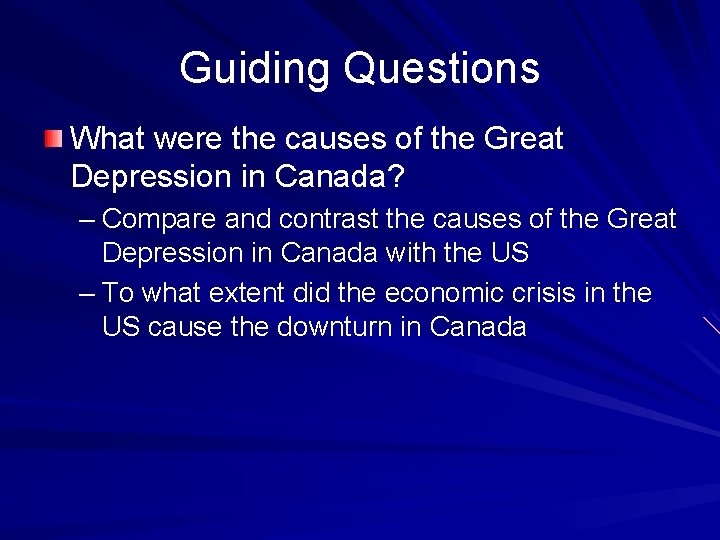 Guiding Questions

What were the causes of the Great Depression in Canada?

– Compare and contrast the causes of the Great Depression in Canada with the US

– To what extent did the economic crisis in the US cause the downturn in Canada